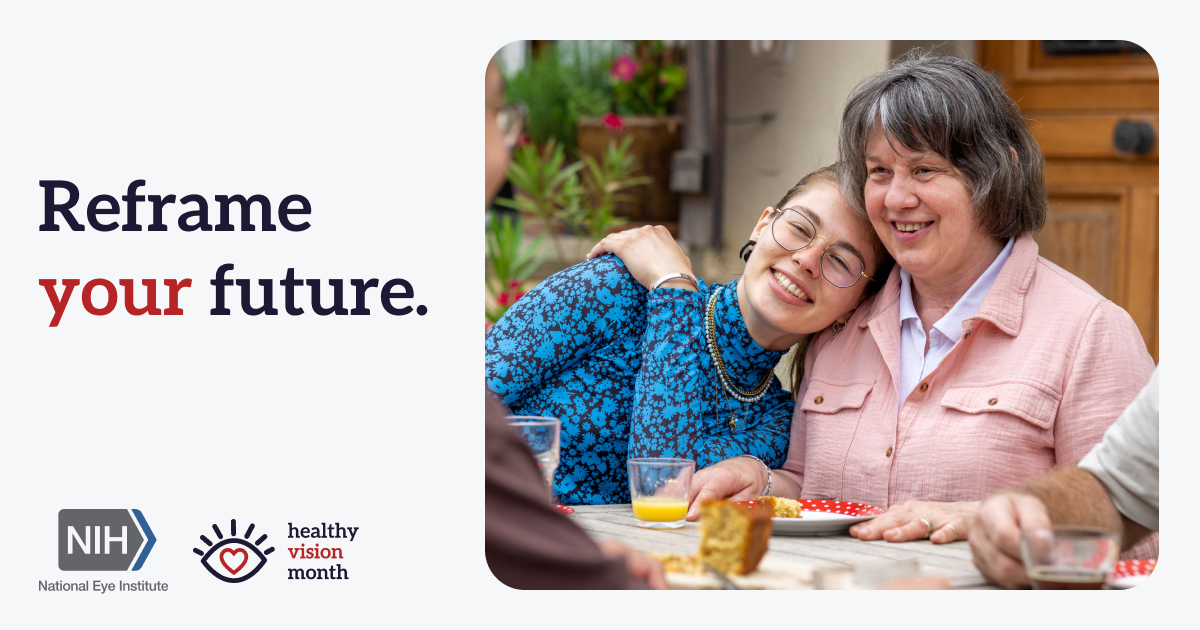 Reframe your future.

NIH
National Eye Institute

healthy
vision
month